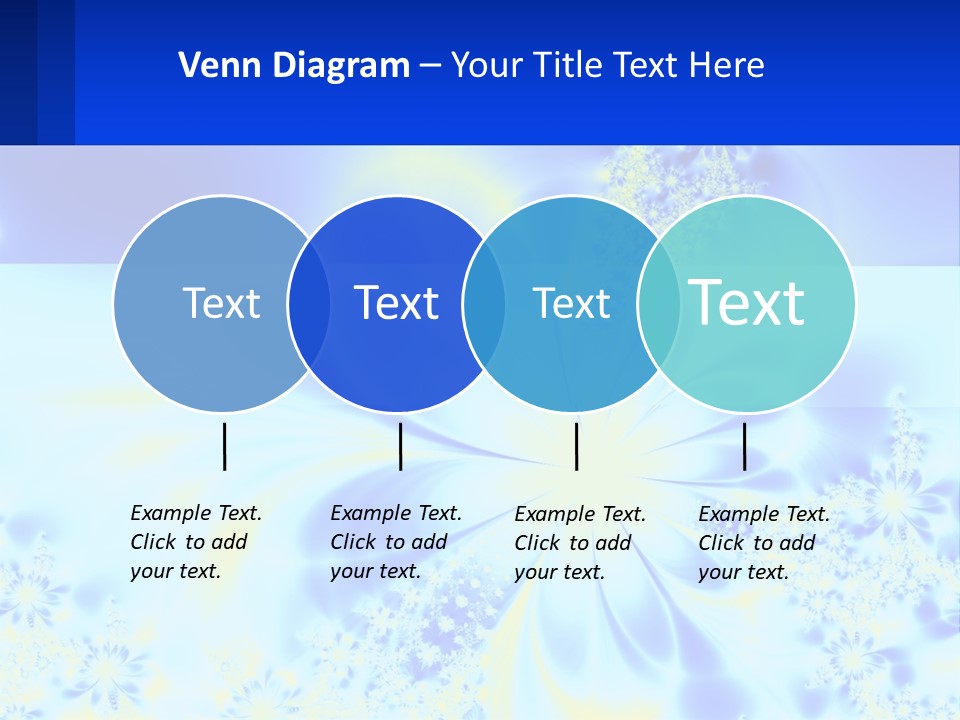 Venn Diagram – Your Title Text Here

Text

Text

Text

Text

Example Text. Click to add your text.

Example Text. Click to add your text.

Example Text. Click to add your text.

Example Text. Click to add your text.